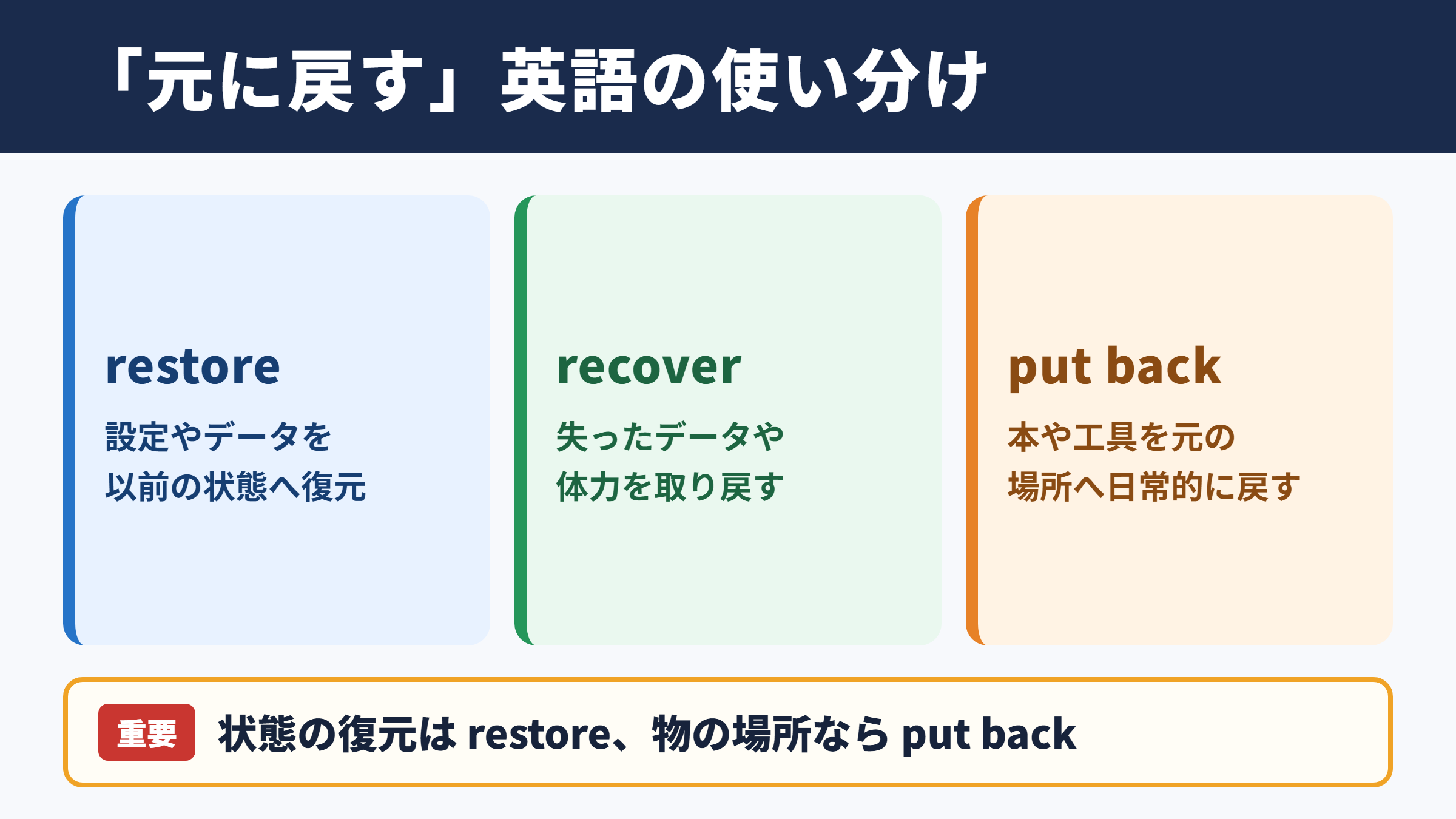 「元に戻す」英語の使い分け

restore

設定やデータを以前の状態へ復元

recover

失ったデータや体力を取り戻す

put back

本や工具を元の場所へ日常的に戻す

重要 状態の復元は restore、物の場所なら put back